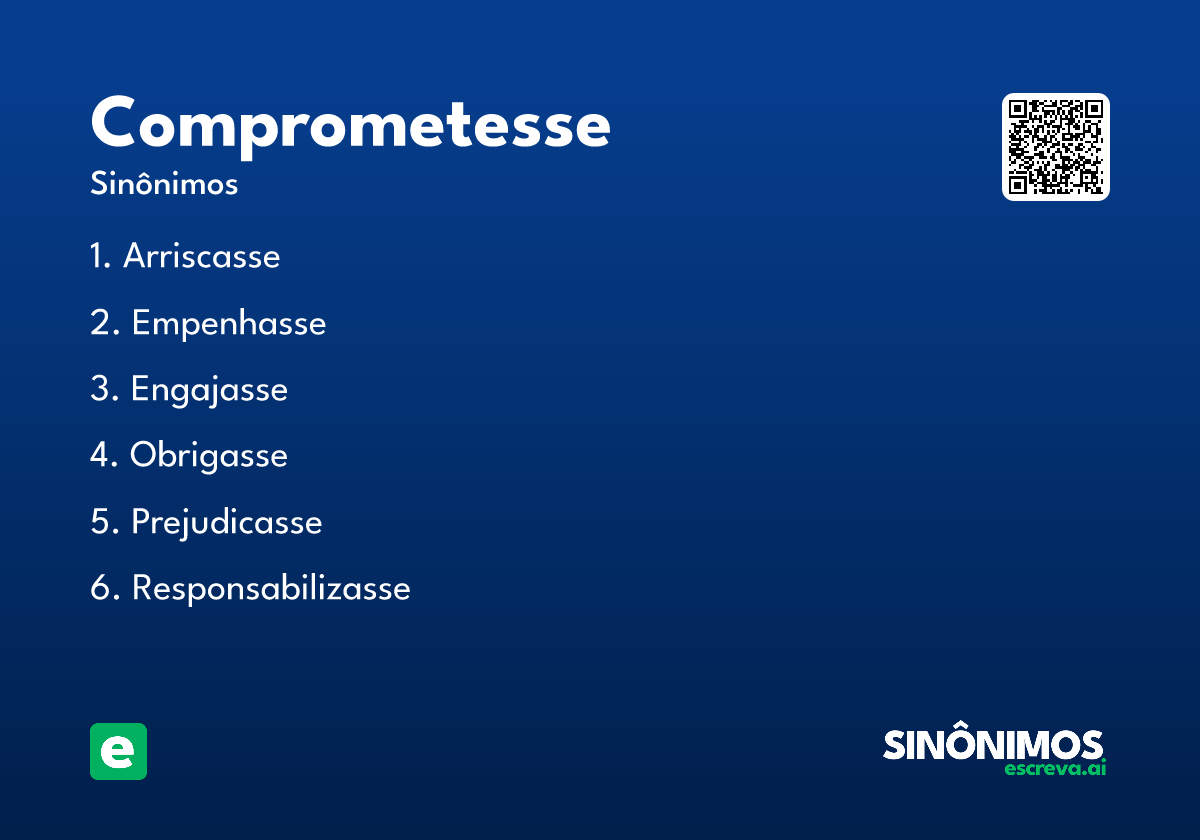 Comprometesse

Sinônimos

1. Arriscasse

2. Empenhasse

3. Engajasse

4. Obrigasse

5. Prejudicasse

6. Responsabilizasse

e

SINÔNIMOS
escreva.ai